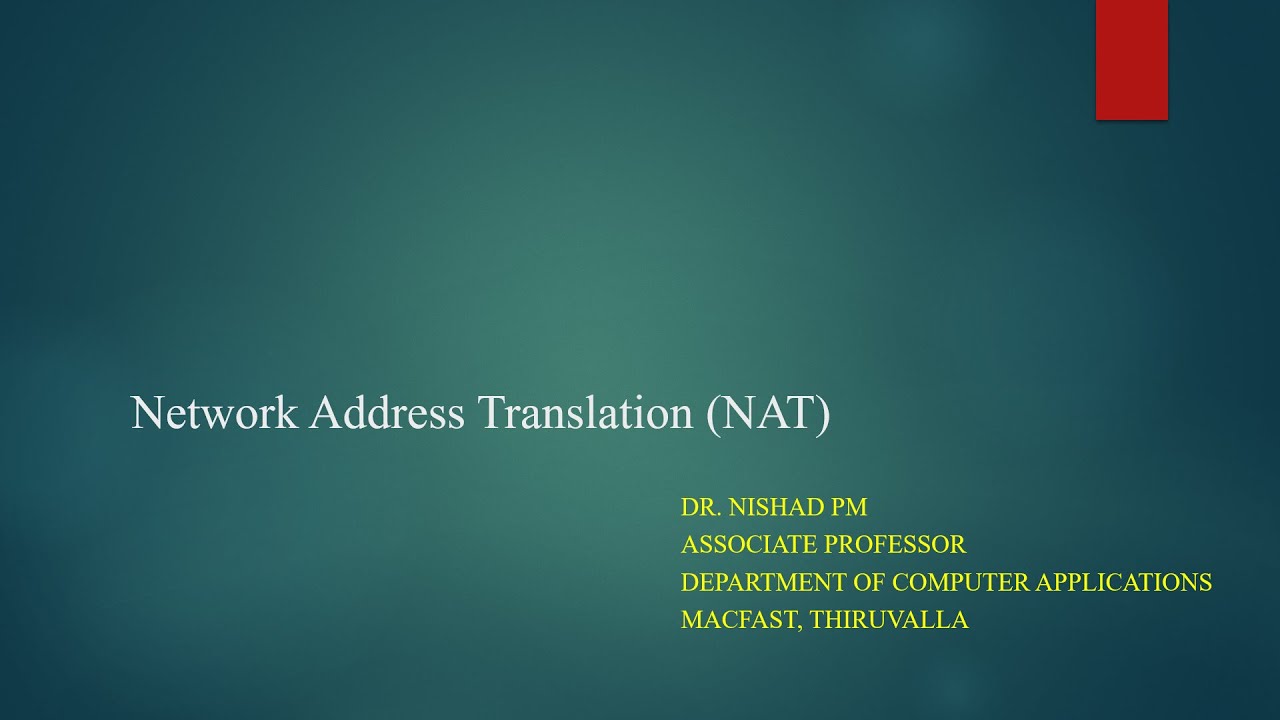 Network Address Translation (NAT)

DR. NISHAD PM
ASSOCIATE PROFESSOR
DEPARTMENT OF COMPUTER APPLICATIONS
MACFAST, THIRUVALLA